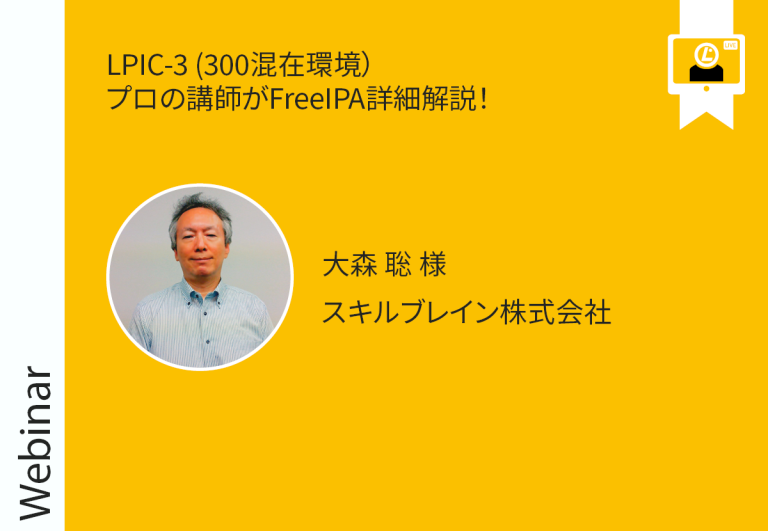 LPIC-3 (300混在環境)
プロの講師がFreeIPA詳細解説!

LIVE

大森 聡 様
スキルブレイン株式会社

Webinar